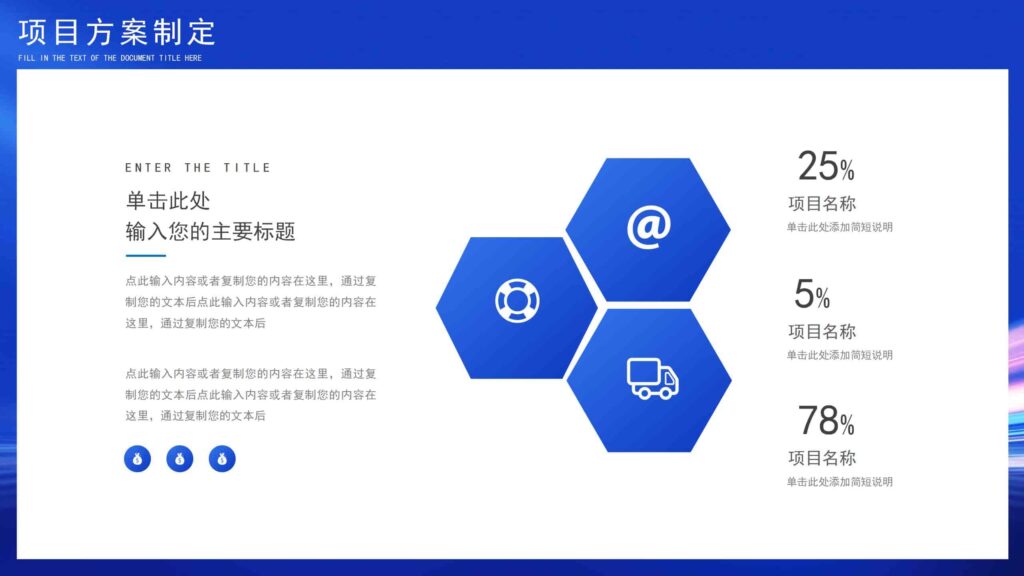 项目方案制定
FILL IN THE TEXT OF THE DOCUMENT TITLE HERE

ENTER THE TITLE

单击此处
输入您的主要标题

点此输入内容或者复制您的内容在这里，通过复制您的文本后点此输入内容或者复制您的内容在这里，通过复制您的文本后

点此输入内容或者复制您的内容在这里，通过复制您的文本后点此输入内容或者复制您的内容在这里，通过复制您的文本后

@

25%
项目名称
单击此处添加简短说明

5%
项目名称
单击此处添加简短说明

78%
项目名称
单击此处添加简短说明